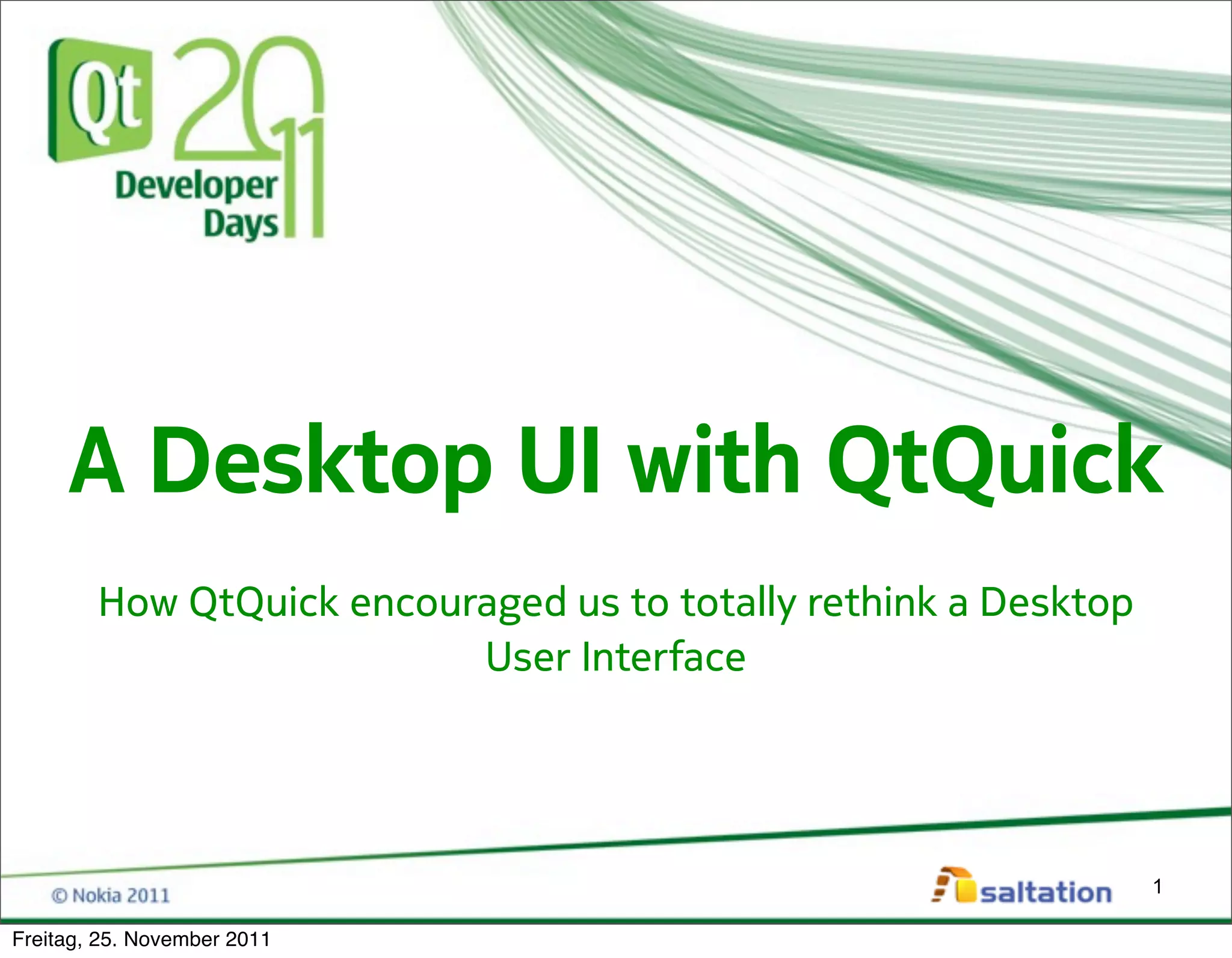 Qt 2011 Developer Days

A Desktop UI with QtQuick

How QtQuick encouraged us to totally rethink a Desktop User Interface

© Nokia 2011

saltation

1

Freitag, 25. November 2011